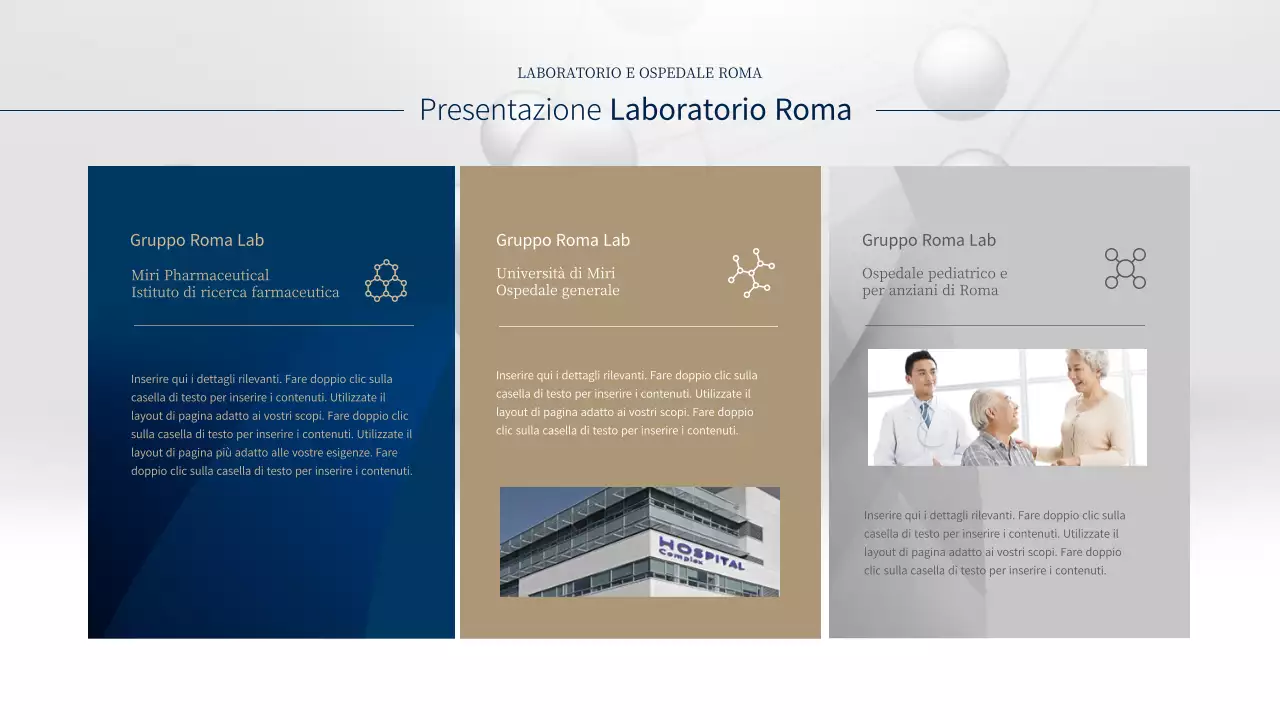 LABORATORIO E OSPEDALE ROMA

Presentazione Laboratorio Roma

Gruppo Roma Lab

Miri Pharmaceutical
Istituto di ricerca farmaceutica

Inserire qui i dettagli rilevanti. Fare doppio clic sulla casella di testo per inserire i contenuti. Utilizzate il layout di pagina adatto ai vostri scopi. Fare doppio clic sulla casella di testo per inserire i contenuti. Utilizzate il layout di pagina più adatto alle vostre esigenze. Fare doppio clic sulla casella di testo per inserire i contenuti.

Gruppo Roma Lab

Università di Miri
Ospedale generale

Inserire qui i dettagli rilevanti. Fare doppio clic sulla casella di testo per inserire i contenuti. Utilizzate il layout di pagina adatto ai vostri scopi. Fare doppio clic sulla casella di testo per inserire i contenuti.

HOSPITAL
Complex

Gruppo Roma Lab

Ospedale pediatrico e
per anziani di Roma

Inserire qui i dettagli rilevanti. Fare doppio clic sulla casella di testo per inserire i contenuti. Utilizzate il layout di pagina adatto ai vostri scopi. Fare doppio clic sulla casella di testo per inserire i contenuti.